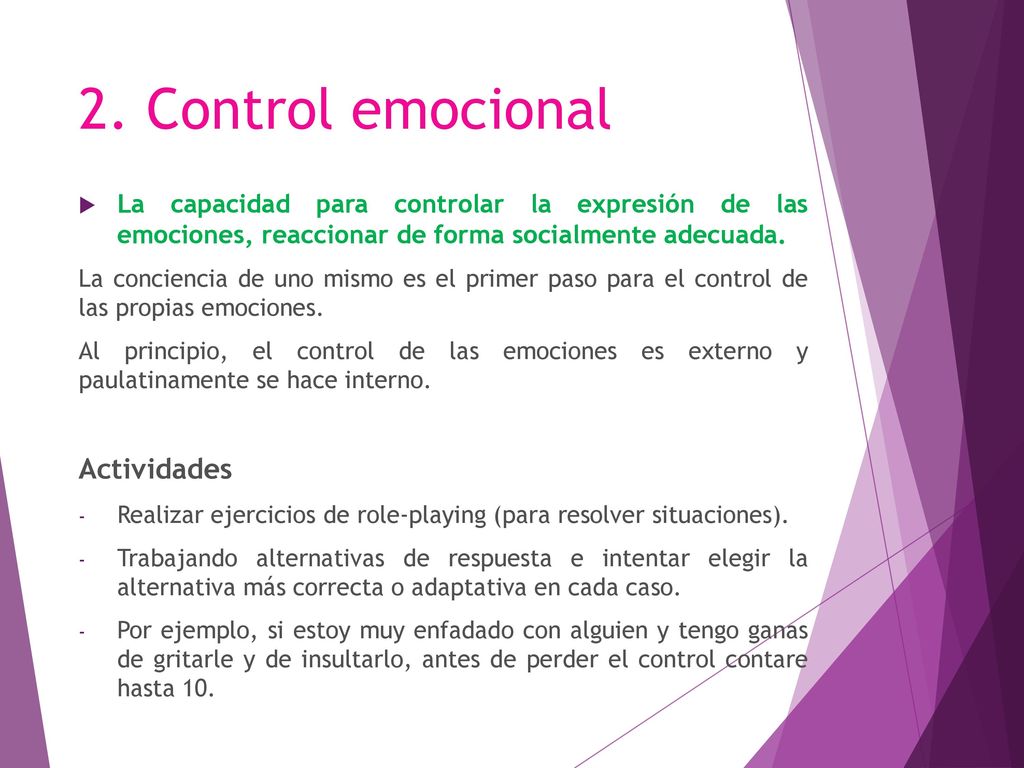 2. Control emocional

La capacidad para controlar la expresión de las emociones, reaccionar de forma socialmente adecuada.

La conciencia de uno mismo es el primer paso para el control de las propias emociones.

Al principio, el control de las emociones es externo y paulatinamente se hace interno.

Actividades

- Realizar ejercicios de role-playing (para resolver situaciones).
- Trabajando alternativas de respuesta e intentar elegir la alternativa más correcta o adaptativa en cada caso.
- Por ejemplo, si estoy muy enfadado con alguien y tengo ganas de gritarle y de insultarlo, antes de perder el control contare hasta 10.